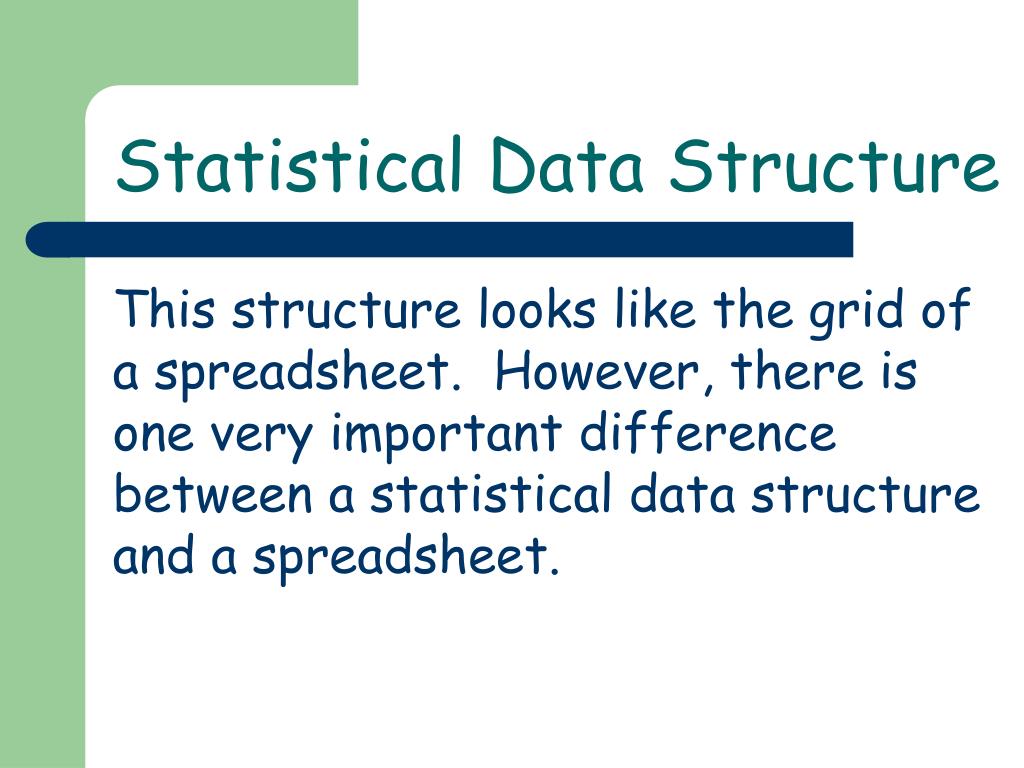 Statistical Data Structure

This structure looks like the grid of a spreadsheet.  However, there is one very important difference between a statistical data structure and a spreadsheet.